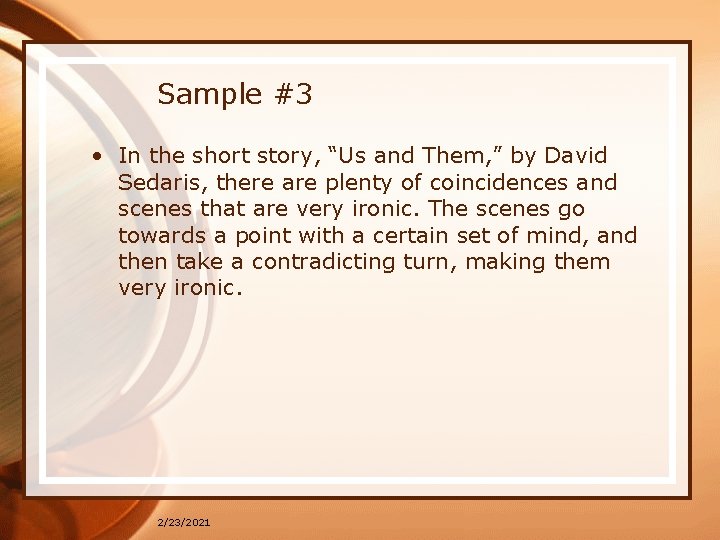 Sample #3

• In the short story, “Us and Them,” by David Sedaris, there are plenty of coincidences and scenes that are very ironic. The scenes go towards a point with a certain set of mind, and then take a contradicting turn, making them very ironic.

2/23/2021